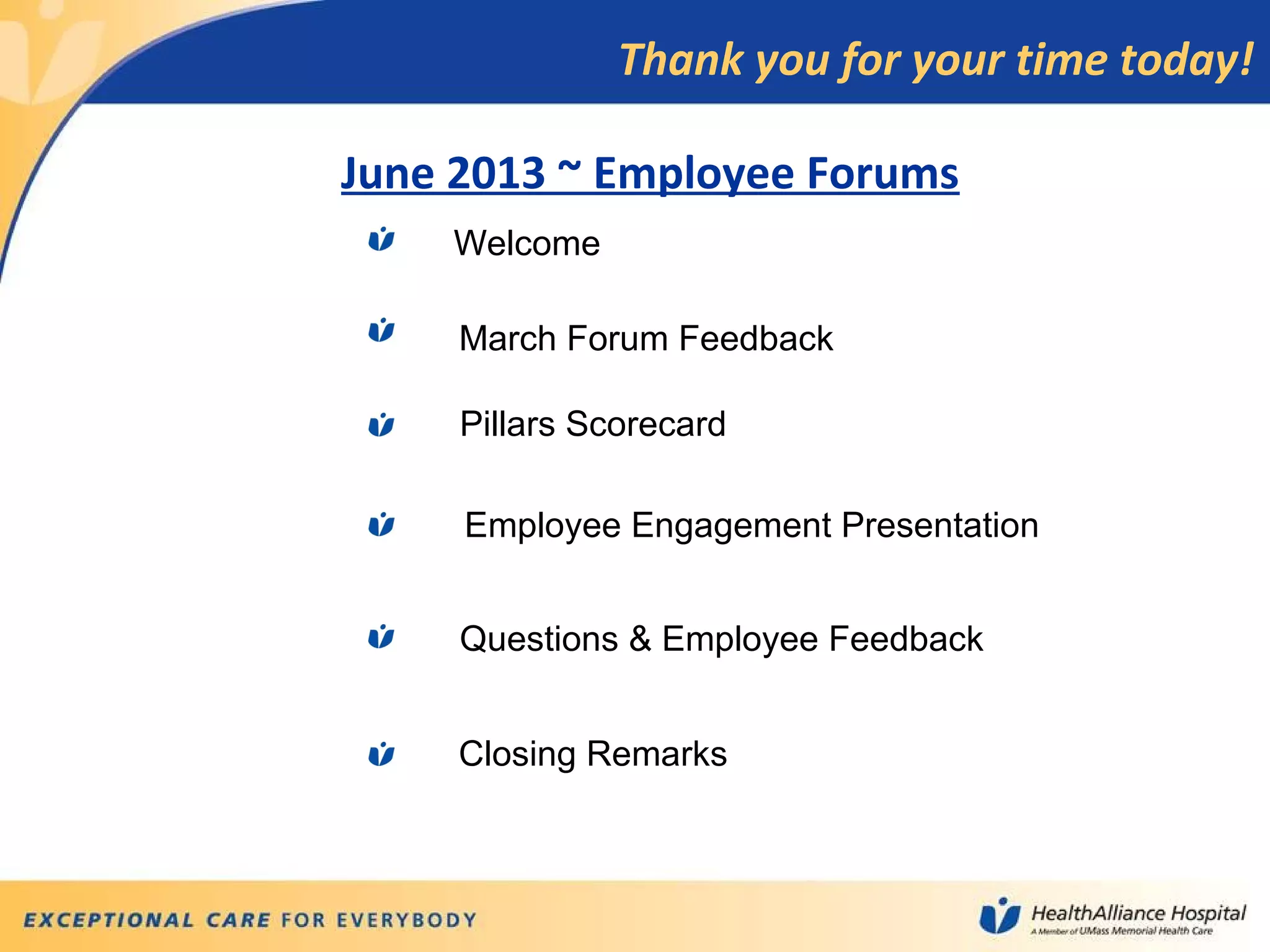 Thank you for your time today!

June 2013 ~ Employee Forums

Welcome

March Forum Feedback

Pillars Scorecard

Employee Engagement Presentation

Questions & Employee Feedback

Closing Remarks

EXCEPTIONAL CARE FOR EVERYBODY

HealthAlliance Hospital
A Member of UMass Memorial Health Care